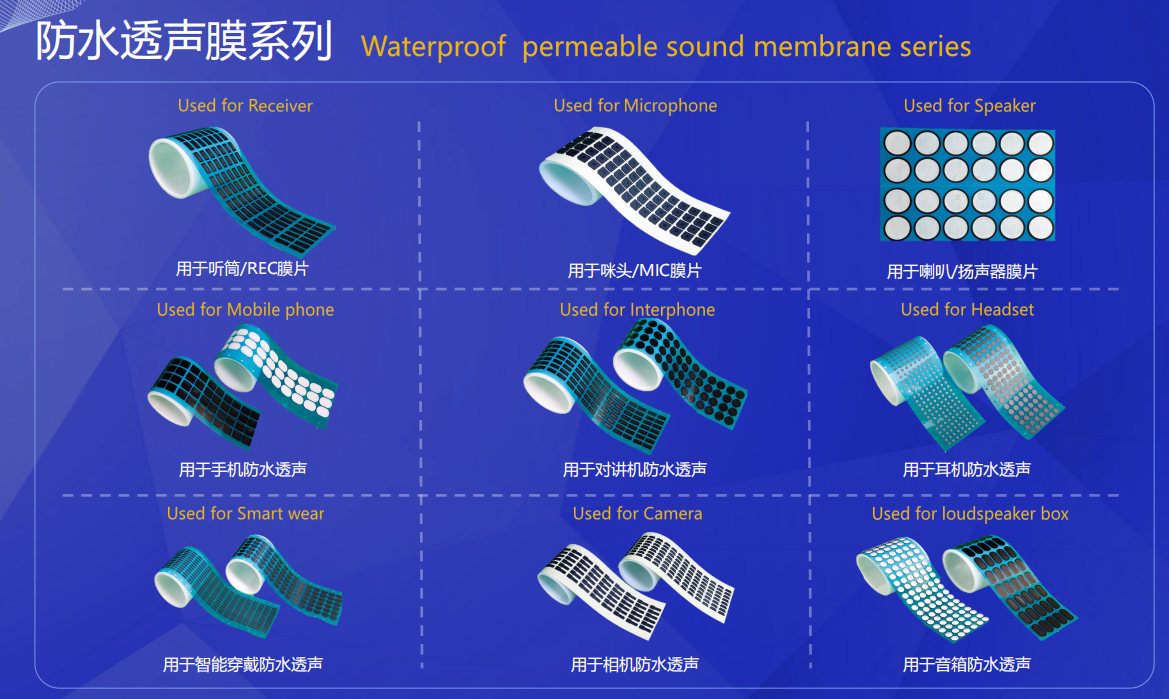 防水透声膜系列 Waterproof permeable sound membrane series

Used for Receiver

用于听筒/REC膜片

Used for Microphone

用于咪头/MIC膜片

Used for Speaker

用于喇叭/扬声器膜片

Used for Mobile phone

用于手机防水透声

Used for Interphone

用于对讲机防水透声

Used for Headset

用于耳机防水透声

Used for Smart wear

用于智能穿戴防水透声

Used for Camera

用于相机防水透声

Used for loudspeaker box

用于音箱防水透声